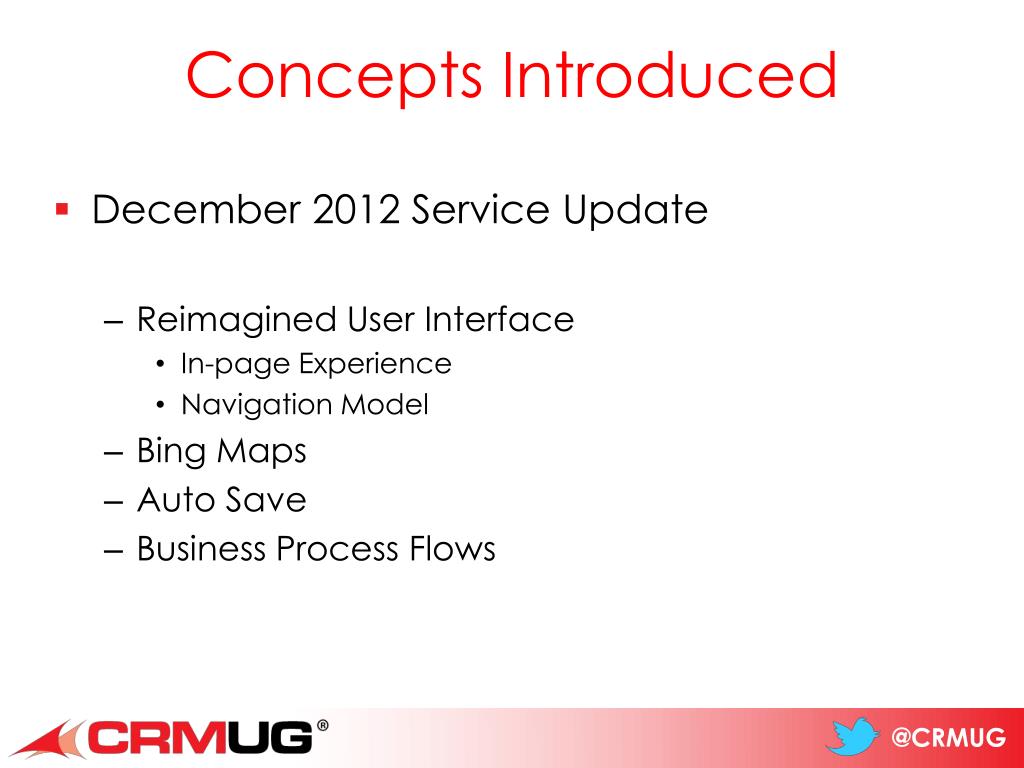 Concepts Introduced

▪ December 2012 Service Update

– Reimagined User Interface
• In-page Experience
• Navigation Model
– Bing Maps
– Auto Save
– Business Process Flows

CRMUG®

@CRMUG